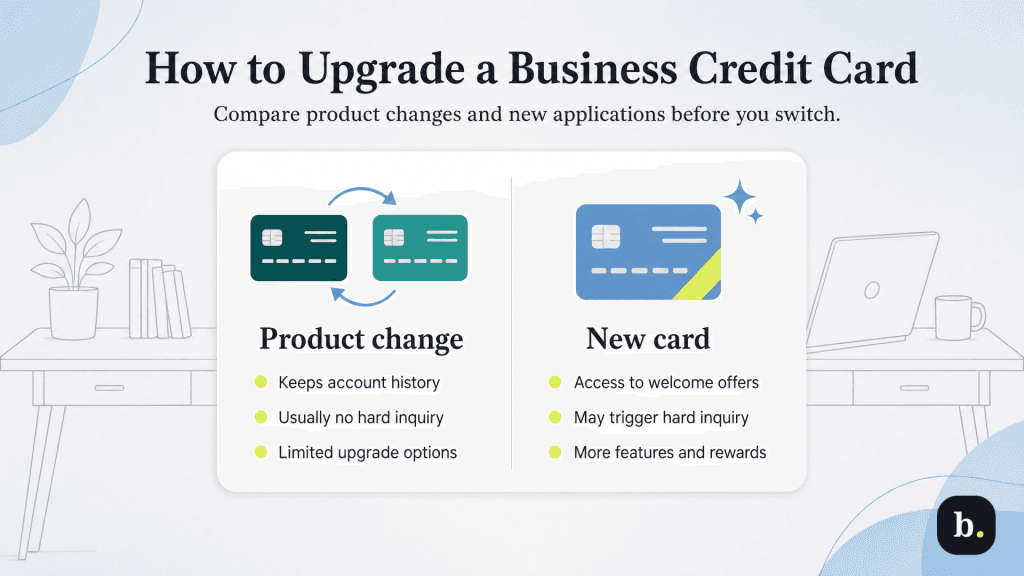 How to Upgrade a Business Credit Card

Compare product changes and new applications before you switch.

Product change

Keeps account history

Usually no hard inquiry

Limited upgrade options

New card

Access to welcome offers

May trigger hard inquiry

More features and rewards

b.